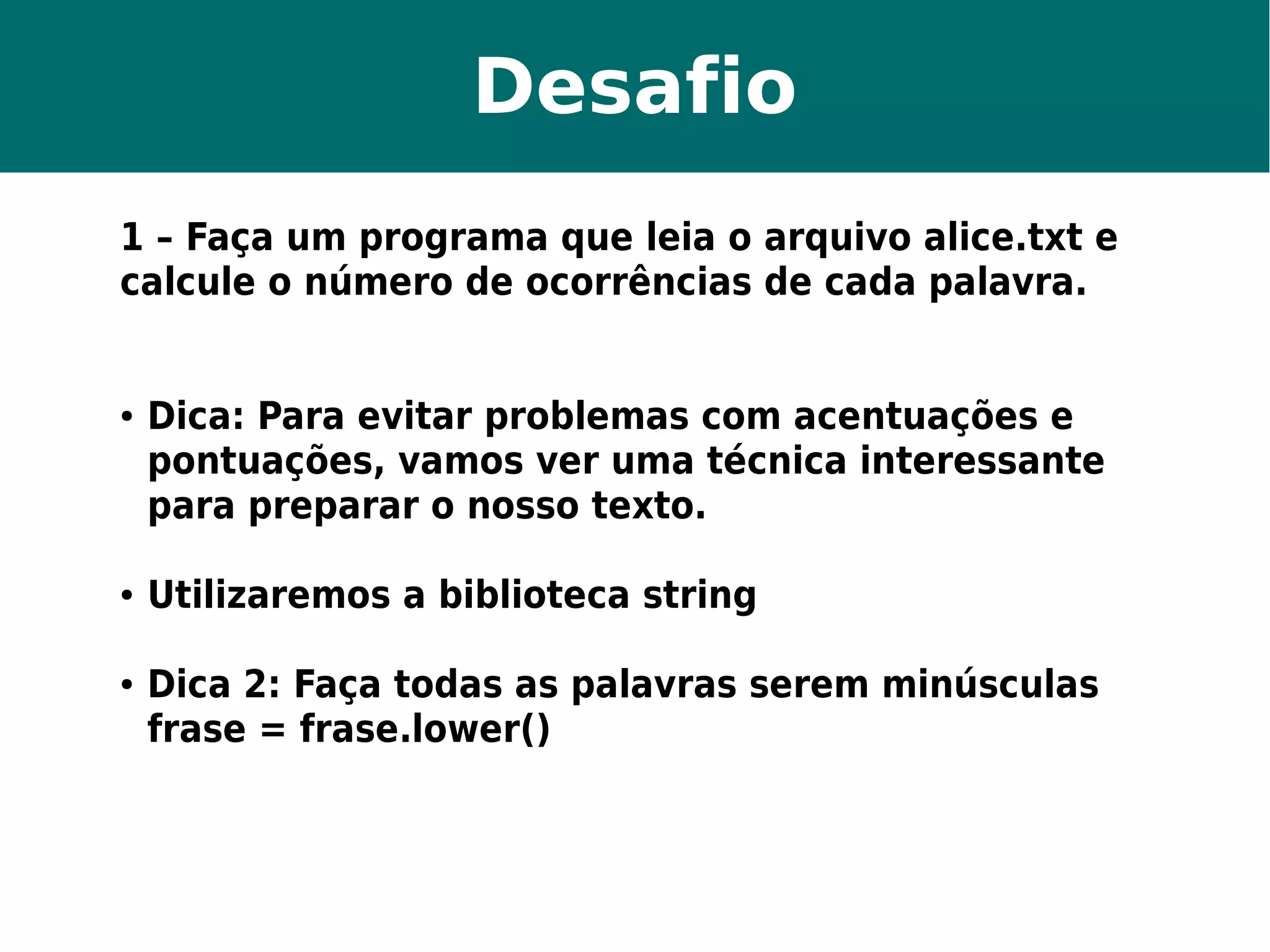 Desafio

1 – Faça um programa que leia o arquivo alice.txt e calcule o número de ocorrências de cada palavra.

• Dica: Para evitar problemas com acentuações e pontuações, vamos ver uma técnica interessante para preparar o nosso texto.

• Utilizaremos a biblioteca string

• Dica 2: Faça todas as palavras serem minúsculas
frase = frase.lower()